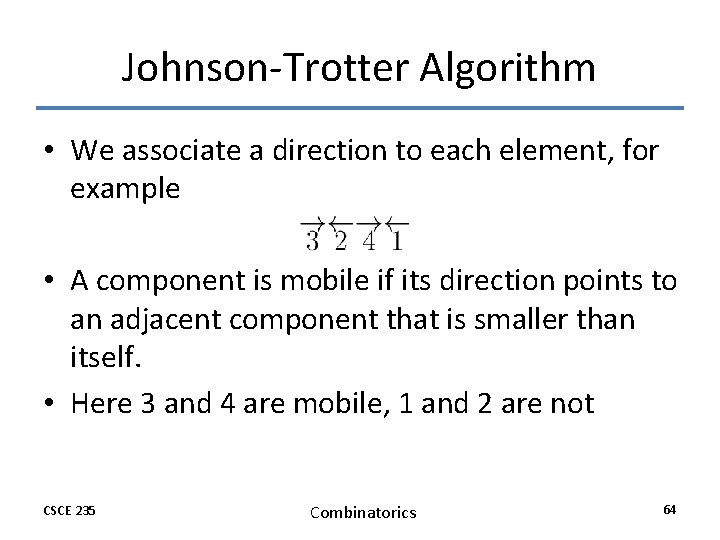 Johnson-Trotter Algorithm

• We associate a direction to each element, for example

$\overrightarrow{3}\ \overleftarrow{2}\ \overrightarrow{4}\ \overleftarrow{1}$

• A component is mobile if its direction points to an adjacent component that is smaller than itself.

• Here 3 and 4 are mobile, 1 and 2 are not

CSCE 235

Combinatorics

64